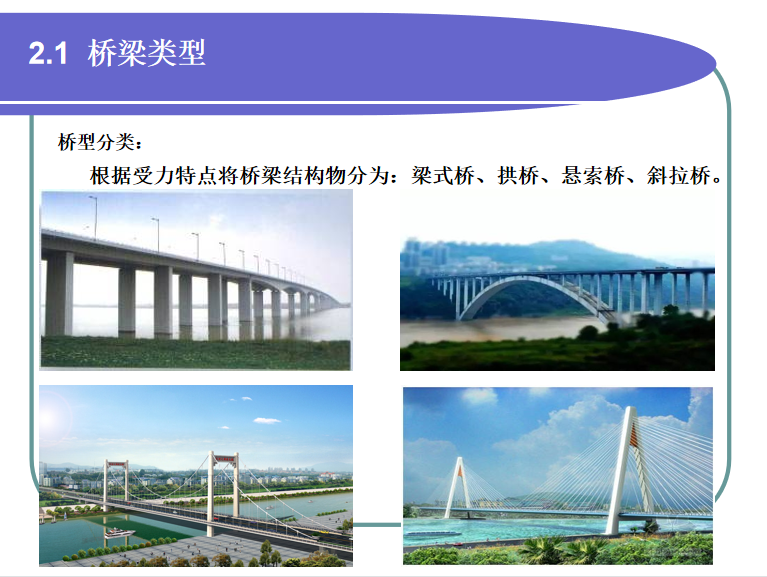 2.1 桥梁类型

桥型分类：

根据受力特点将桥梁结构物分为：梁式桥、拱桥、悬索桥、斜拉桥。